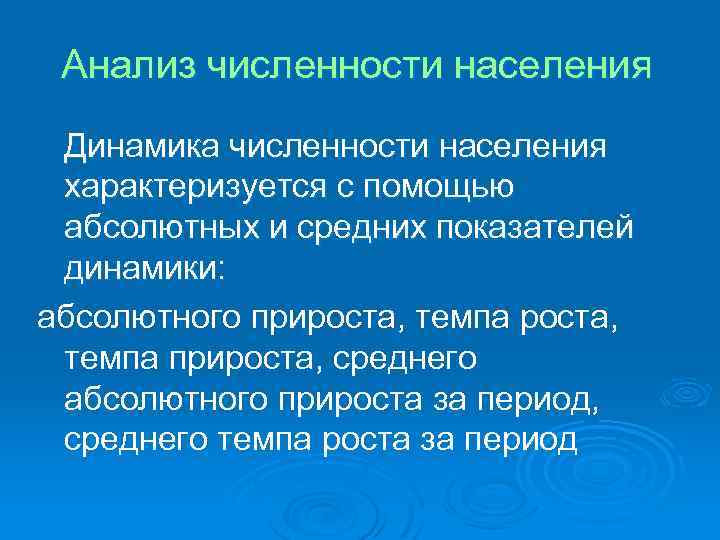 Анализ численности населения

Динамика численности населения характеризуется с помощью абсолютных и средних показателей динамики:

абсолютного прироста, темпа роста, темпа прироста, среднего абсолютного прироста за период, среднего темпа роста за период